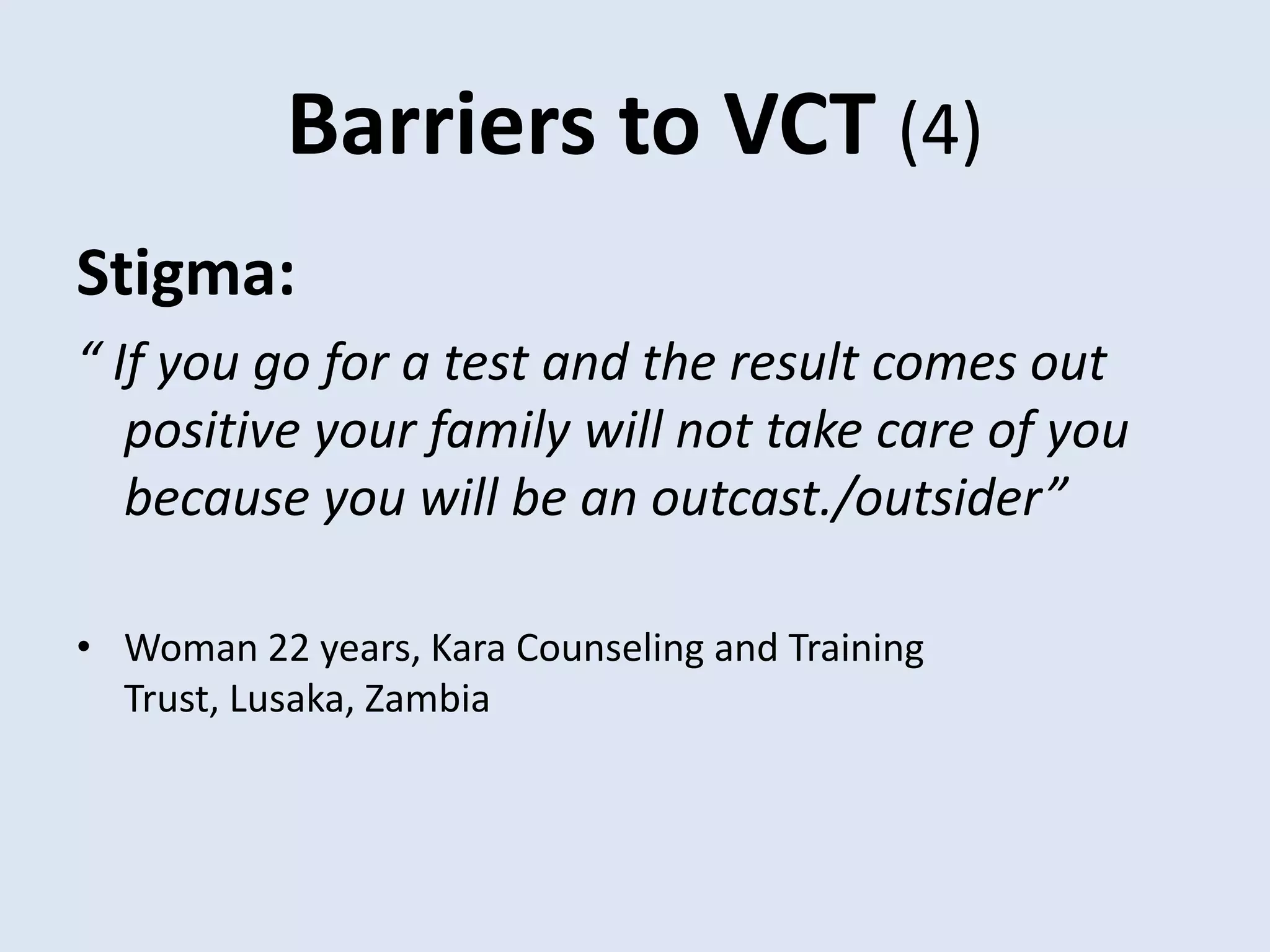 Barriers to VCT (4)

Stigma:

“ If you go for a test and the result comes out positive your family will not take care of you because you will be an outcast./outsider”

• Woman 22 years, Kara Counseling and Training Trust, Lusaka, Zambia